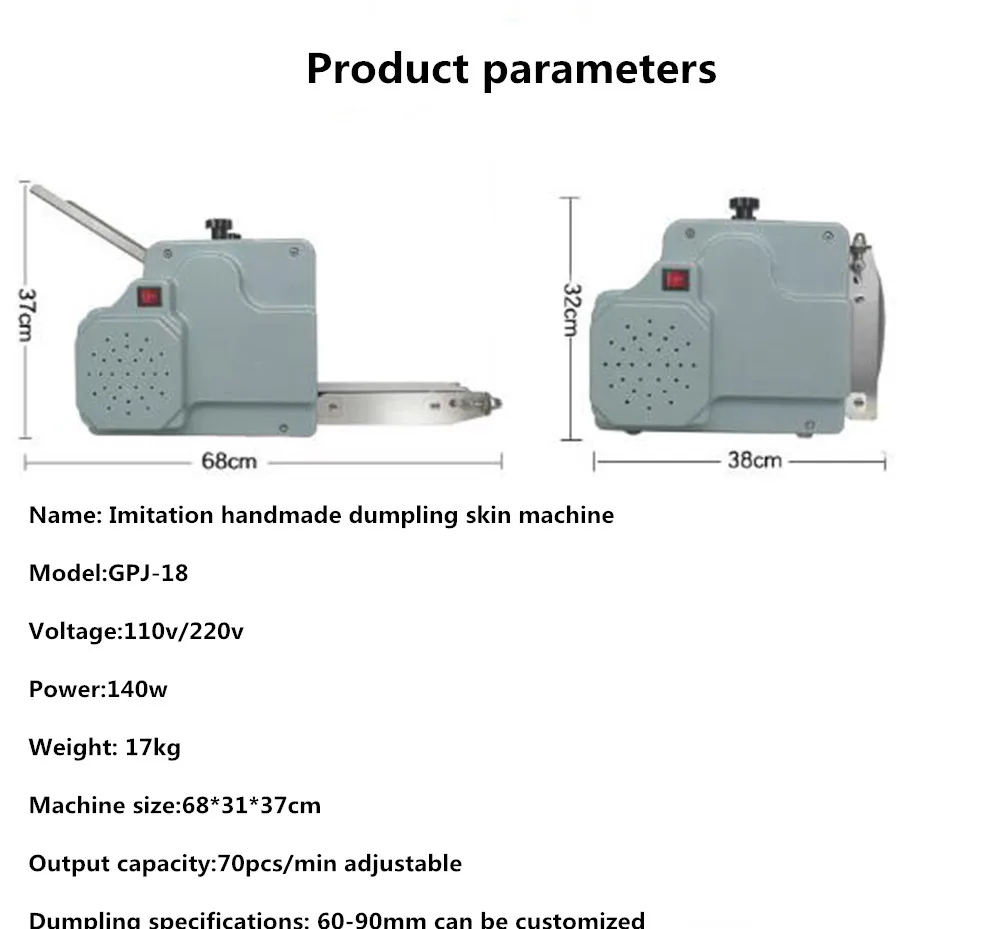 Product parameters

37cm

68cm

32cm

38cm

Name: Imitation handmade dumpling skin machine

Model:GPJ-18

Voltage:110v/220v

Power:140w

Weight: 17kg

Machine size:68*31*37cm

Output capacity:70pcs/min adjustable

Dumpling specifications: 60-90mm can be customized